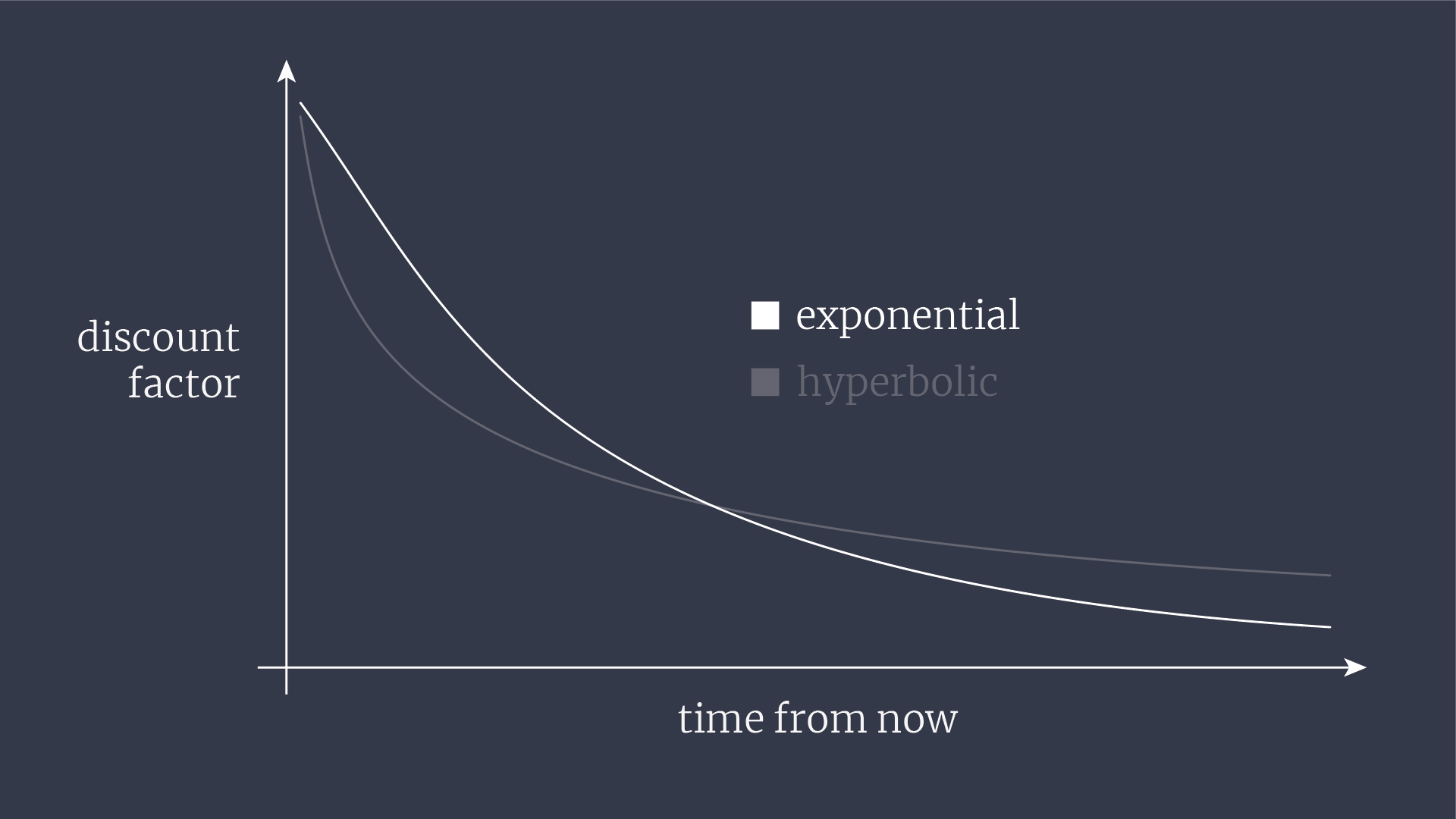 discount factor

exponential
hyperbolic

time from now